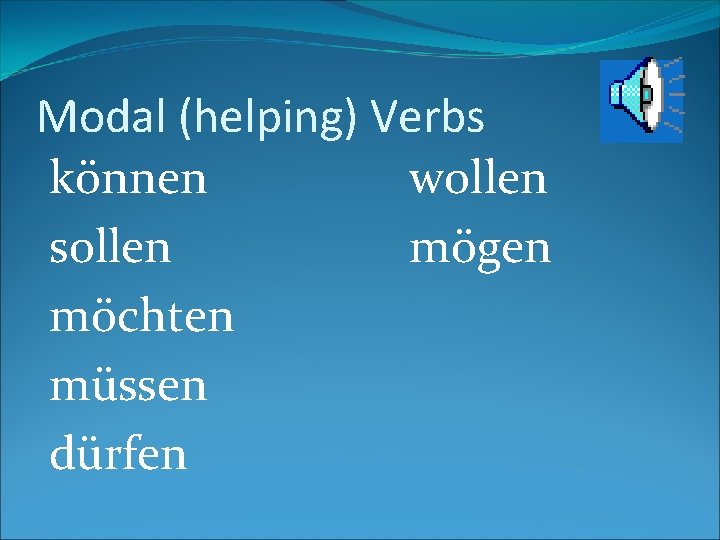 Modal (helping) Verbs

können
sollen
möchten
müssen
dürfen

wollen
mögen